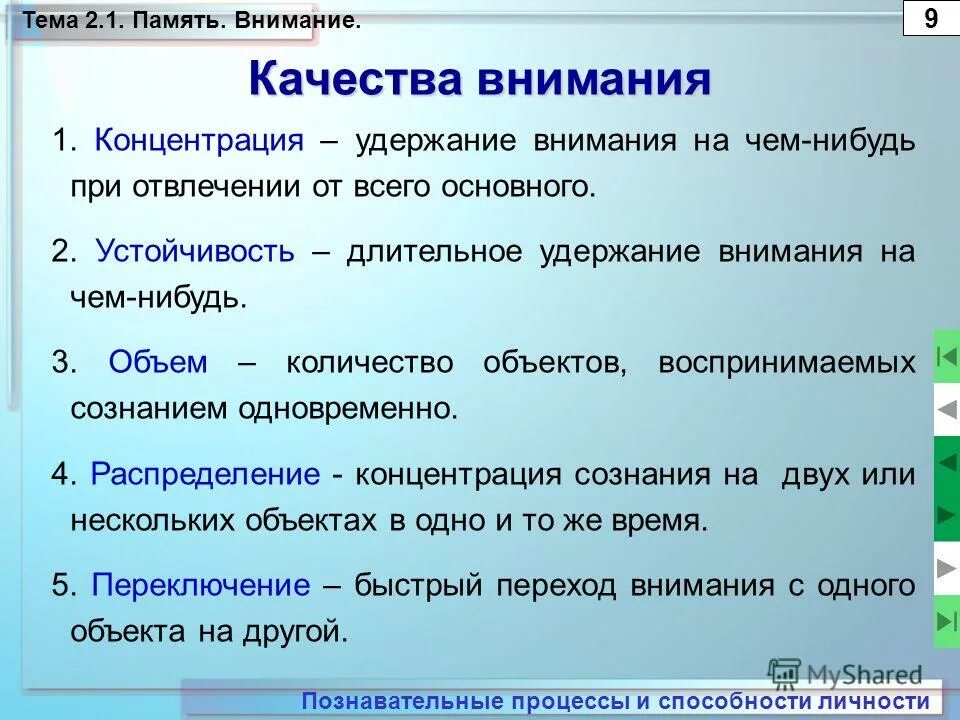 Тема 2.1. Память. Внимание.

9

Качества внимания

1. Концентрация – удержание внимания на чем-нибудь при отвлечении от всего основного.

2. Устойчивость – длительное удержание внимания на чем-нибудь.

3. Объем – количество объектов, воспринимаемых сознанием одновременно.

4. Распределение - концентрация сознания на двух или нескольких объектах в одно и то же время.

5. Переключение – быстрый переход внимания с одного объекта на другой.

MyShared

Познавательные процессы и способности личности